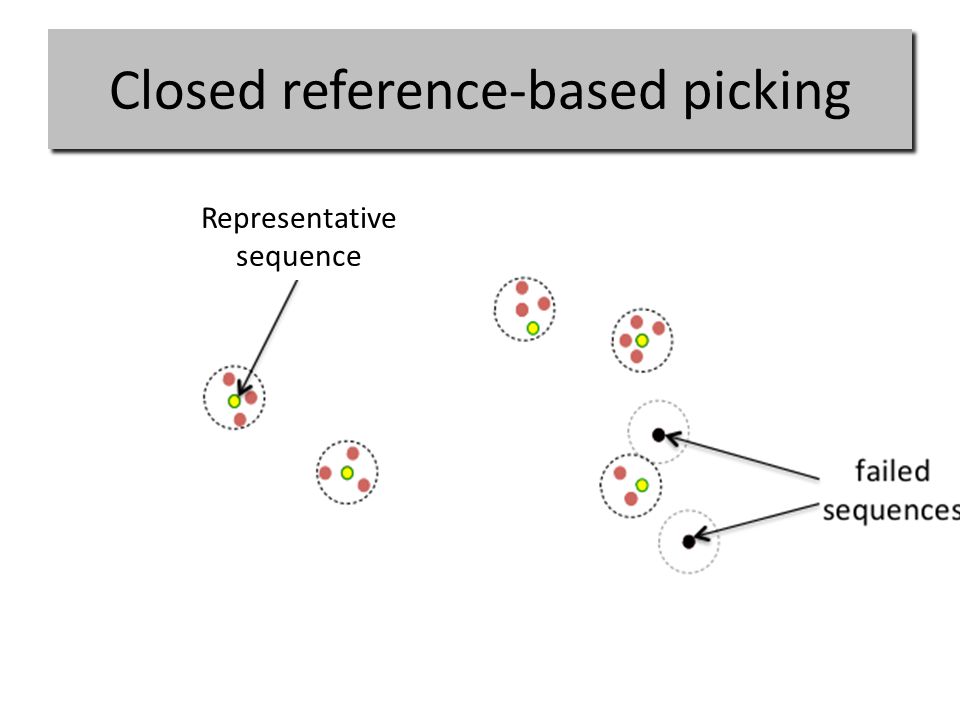 Closed reference-based picking

Representative sequence

failed sequences